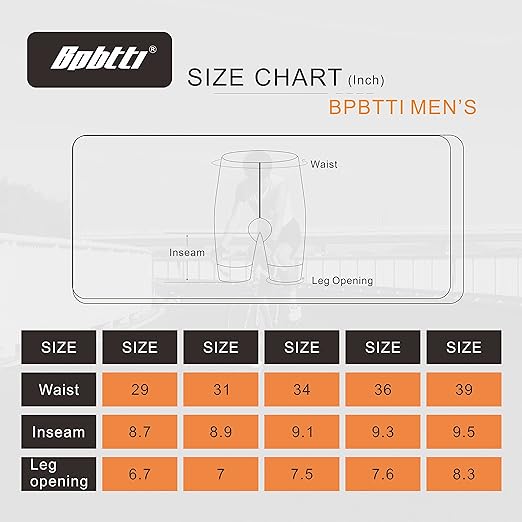 Bpbtti®

SIZE CHART (Inch)

BPBTTI MEN'S

Waist

Inseam

Leg Opening

| SIZE | SIZE | SIZE | SIZE | SIZE | SIZE |
|---|---|---|---|---|---|
| Waist | 29 | 31 | 34 | 36 | 39 |
| Inseam | 8.7 | 8.9 | 9.1 | 9.3 | 9.5 |
| Leg opening | 6.7 | 7 | 7.5 | 7.6 | 8.3 |